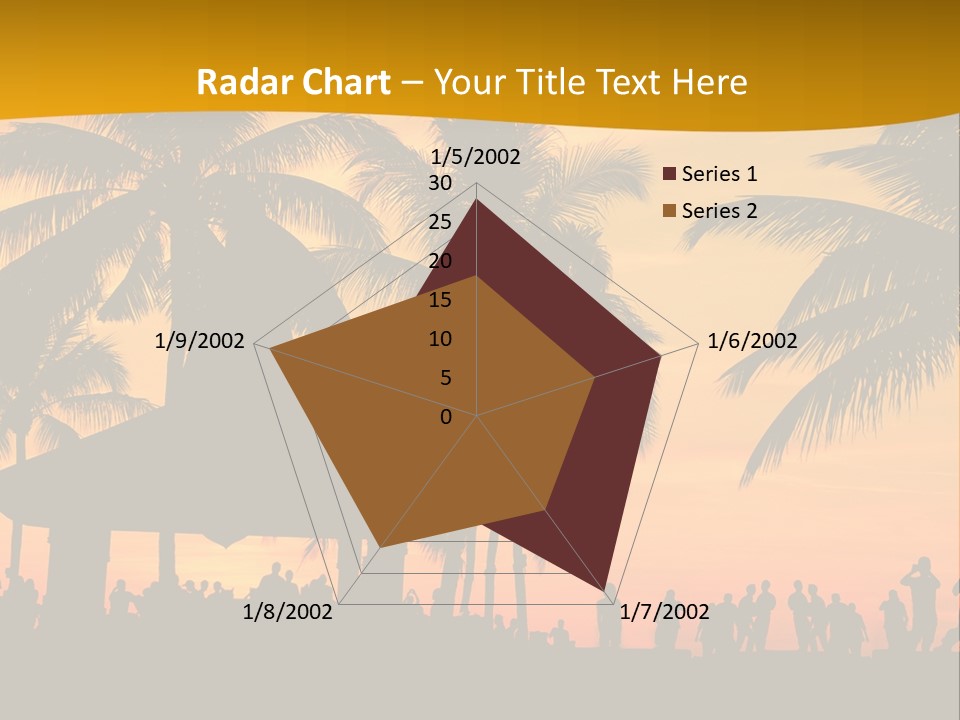 Radar Chart – Your Title Text Here

1/5/2002
30
25
20
15
10
5
0
1/6/2002
1/7/2002
1/8/2002
1/9/2002

Series 1
Series 2